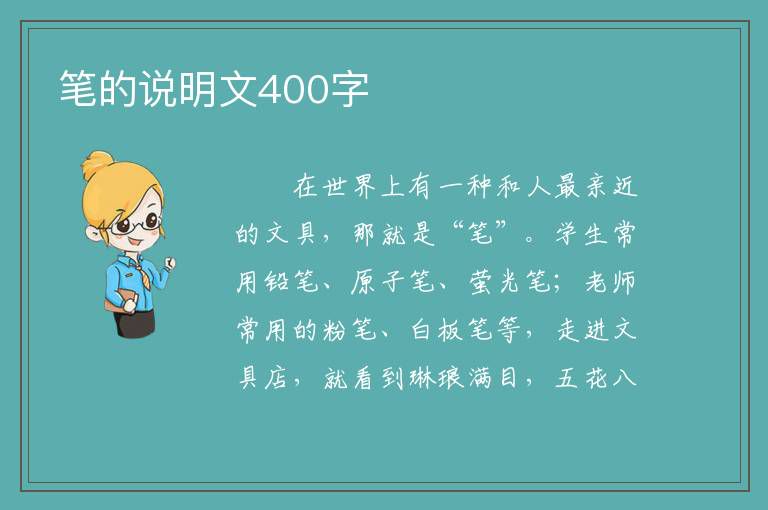 笔的说明文400字

在世界上有一种和人最亲近的文具，那就是“笔”。学生常用铅笔、原子笔、萤光笔；老师常用的粉笔、白板笔等，走进文具店，就看到琳琅满目，五花八